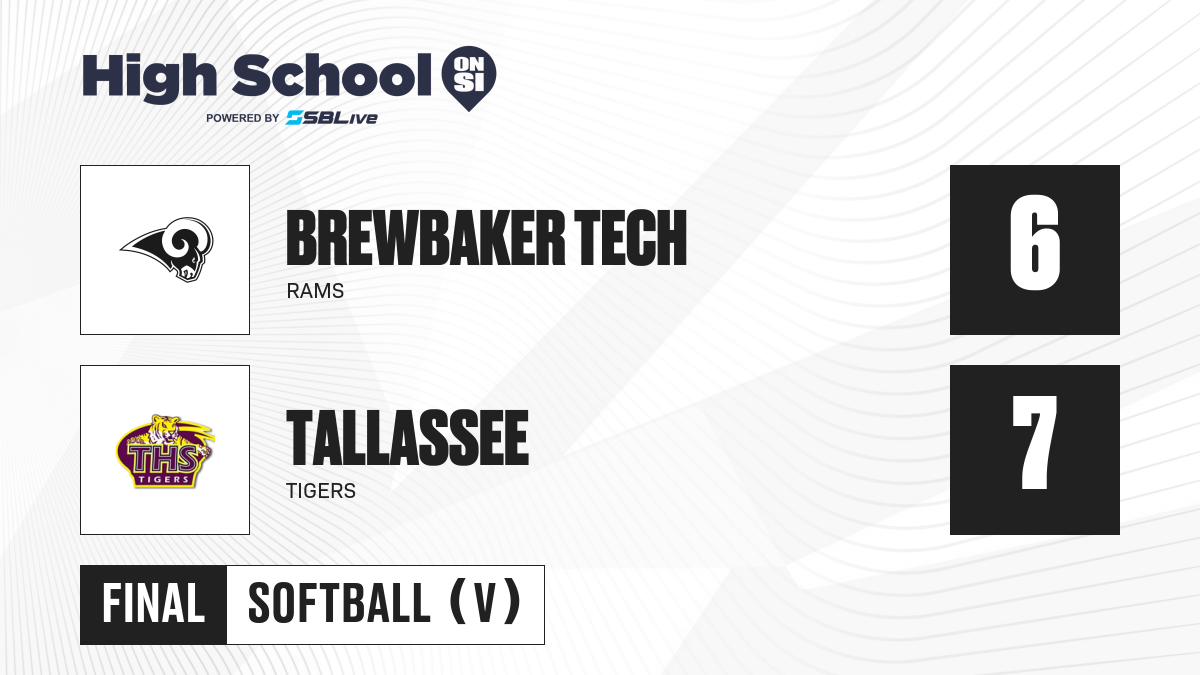 High School ON SI
POWERED BY SBLive

BREWBAKER TECH
RAMS
6

THS
TIGERS
TALLASSEE
TIGERS
7

FINAL SOFTBALL (V)